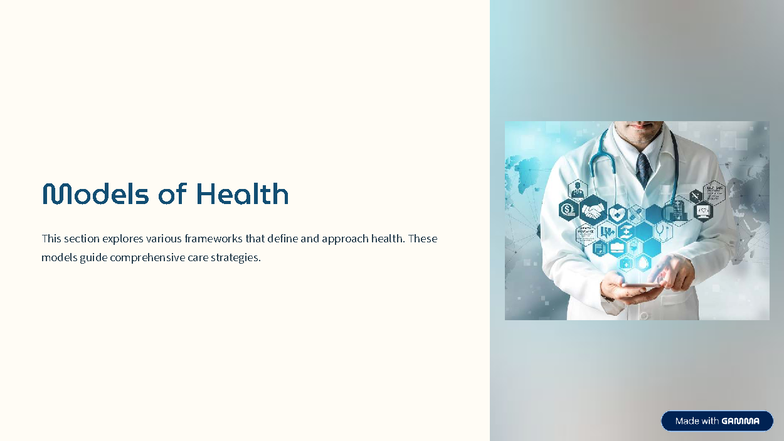 Models of Health

This section explores various frameworks that define and approach health. These models guide comprehensive care strategies.

Made with GAMMA